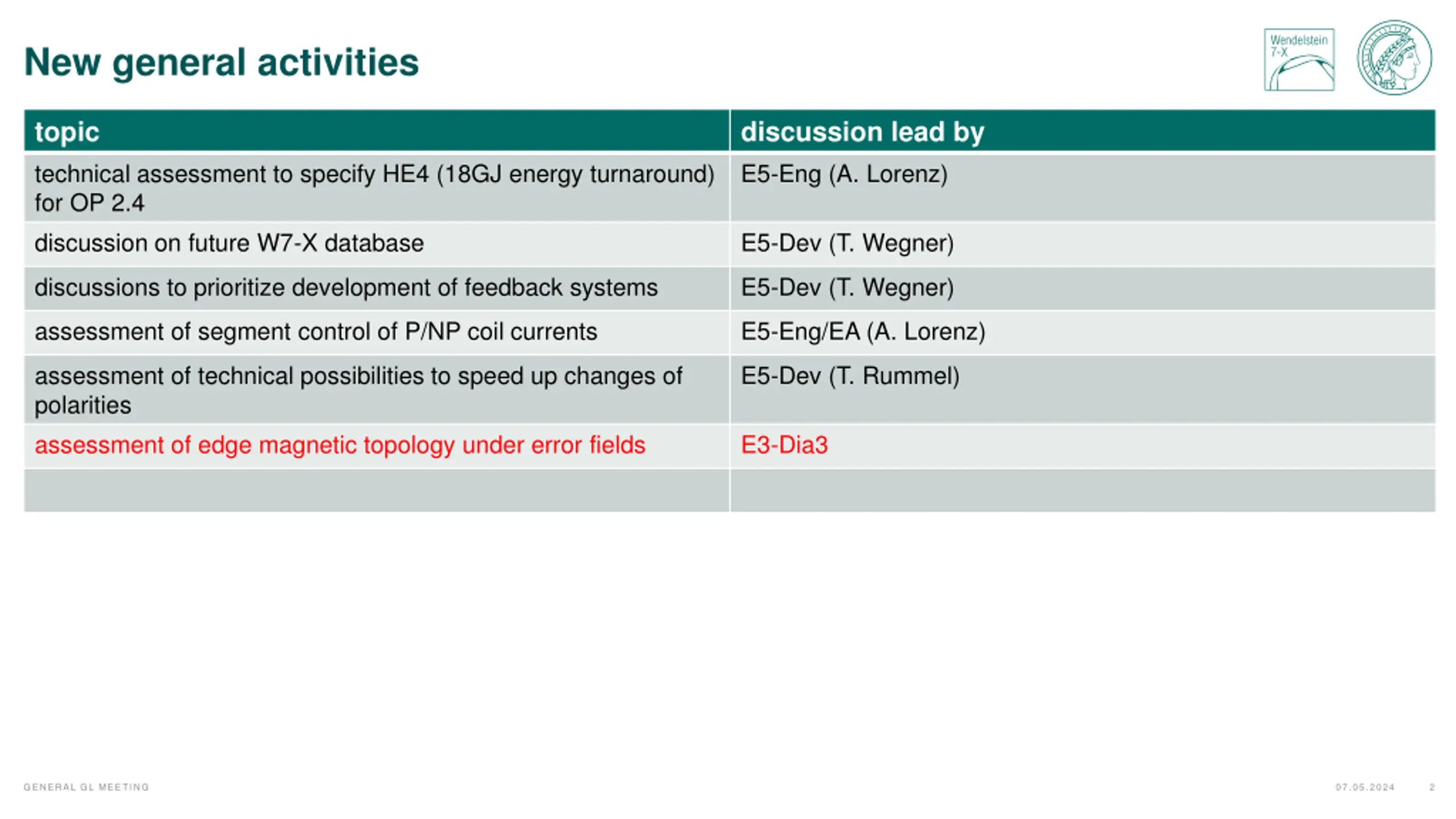 New general activities

Wendelstein 7-X

| topic | discussion lead by |
|---|---|
| technical assessment to specify HE4 (18GJ energy turnaround) for OP 2.4 | E5-Eng (A. Lorenz) |
| discussion on future W7-X database | E5-Dev (T. Wegner) |
| discussions to prioritize development of feedback systems | E5-Dev (T. Wegner) |
| assessment of segment control of P/NP coil currents | E5-Eng/EA (A. Lorenz) |
| assessment of technical possibilities to speed up changes of polarities | E5-Dev (T. Rummel) |
| assessment of edge magnetic topology under error fields | E3-Dia3 |
| | |

GENERAL GL MEETING

07.05.2024 2